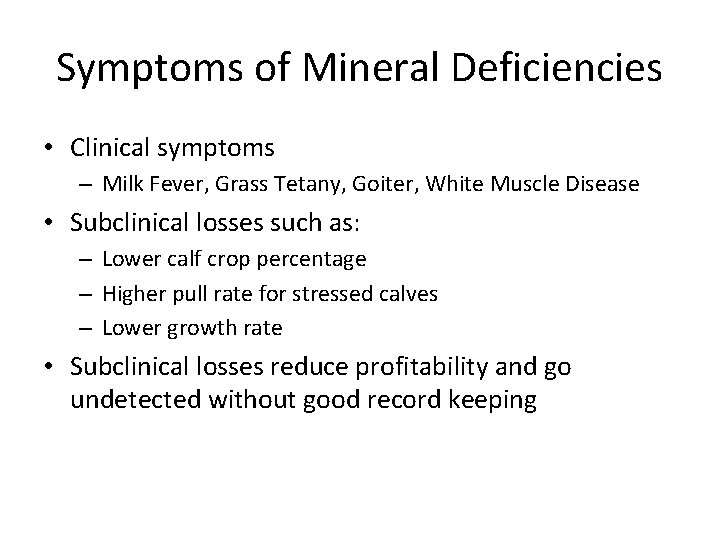 Symptoms of Mineral Deficiencies

• Clinical symptoms
– Milk Fever, Grass Tetany, Goiter, White Muscle Disease

• Subclinical losses such as:
– Lower calf crop percentage
– Higher pull rate for stressed calves
– Lower growth rate

• Subclinical losses reduce profitability and go undetected without good record keeping